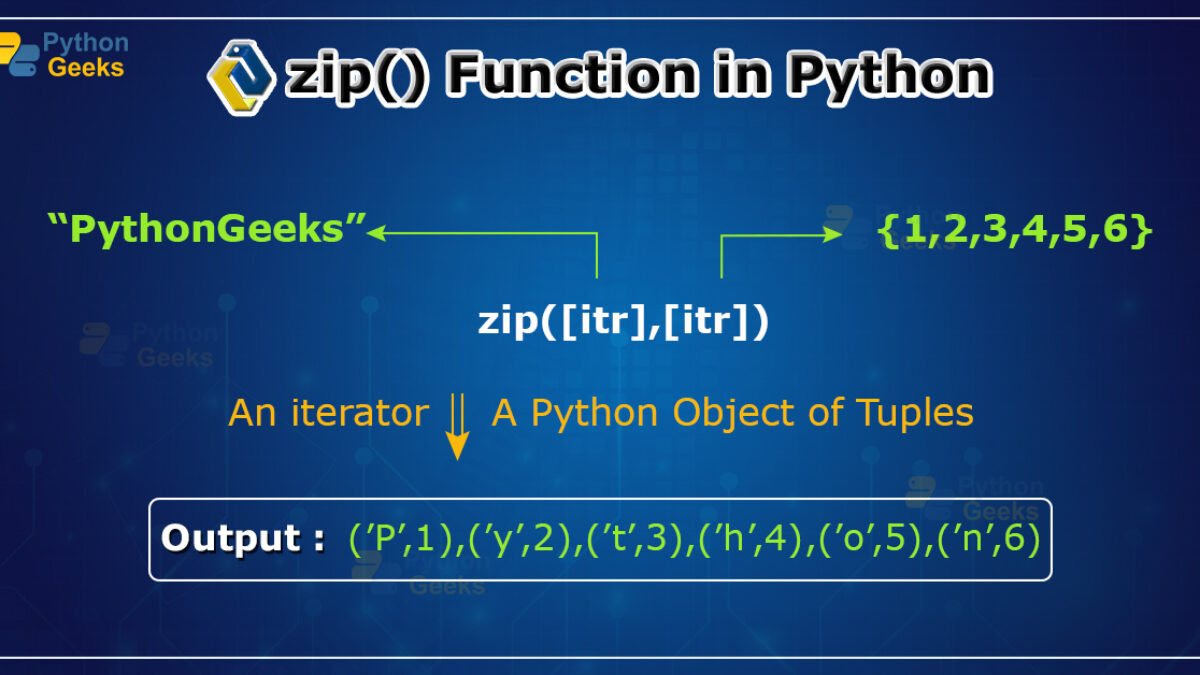 Python Geeks

zip() Function in Python

“PythonGeeks”

{1,2,3,4,5,6}

zip([itr],[itr])

An iterator A Python Object of Tuples

Output : (’P’,1),(’y’,2),(’t’,3),(’h’,4),(’o’,5),(’n’,6)

Python Geeks

Python Geeks

Python Geeks

Python Geeks